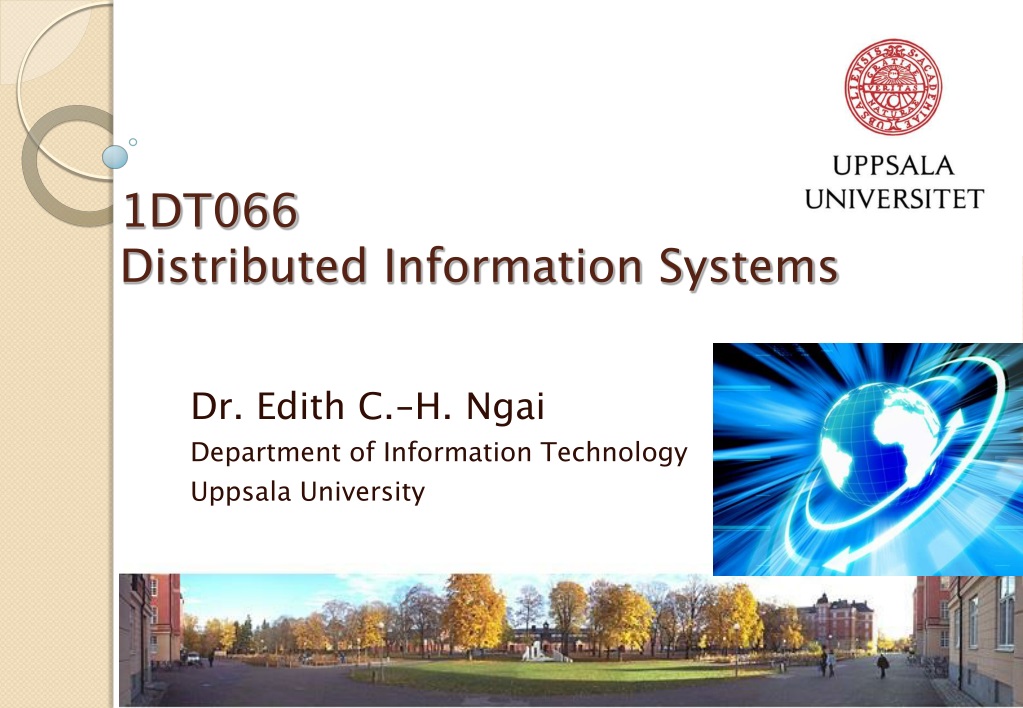 UPPSALA
UNIVERSITET

1DT066
Distributed Information Systems

Dr. Edith C.-H. Ngai
Department of Information Technology
Uppsala University